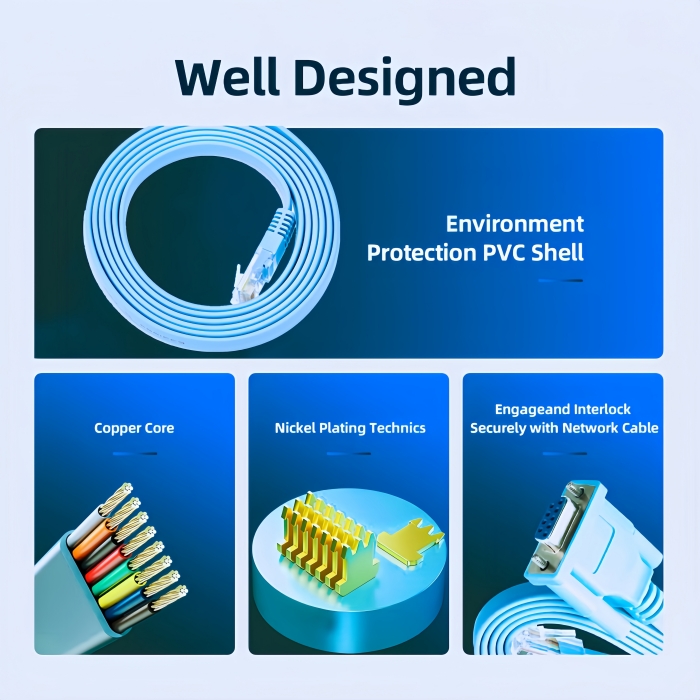 Well Designed

Environment Protection PVC Shell

Copper Core

Nickel Plating Technics

Engageand Interlock Securely with Network Cable